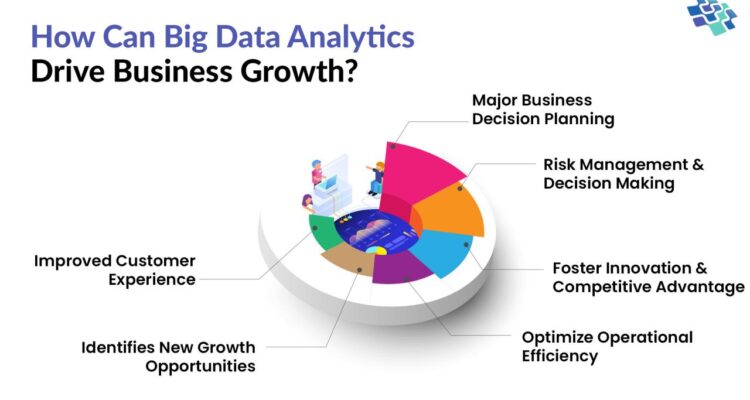 How Can Big Data Analytics Drive Business Growth?

Major Business Decision Planning

Risk Management & Decision Making

Foster Innovation & Competitive Advantage

Optimize Operational Efficiency

Identifies New Growth Opportunities

Improved Customer Experience